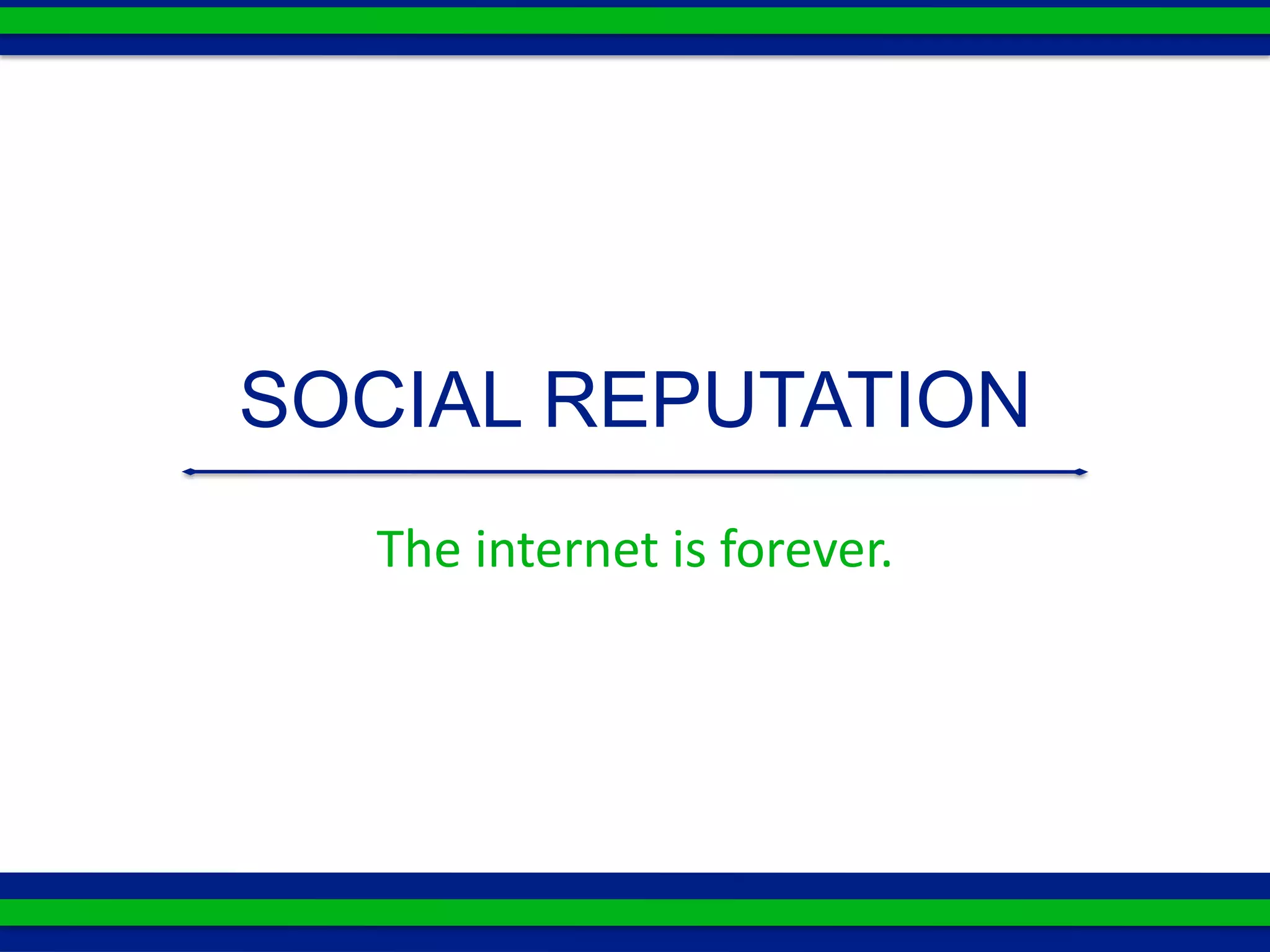 SOCIAL REPUTATION

The internet is forever.